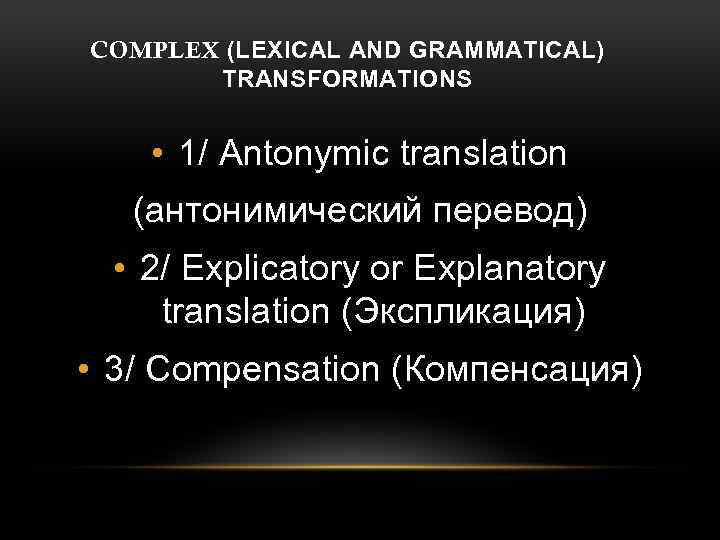 COMPLEX (LEXICAL AND GRAMMATICAL) TRANSFORMATIONS

• 1/ Antonymic translation

(антонимический перевод)

• 2/ Explicatory or Explanatory translation (Экспликация)

• 3/ Compensation (Компенсация)